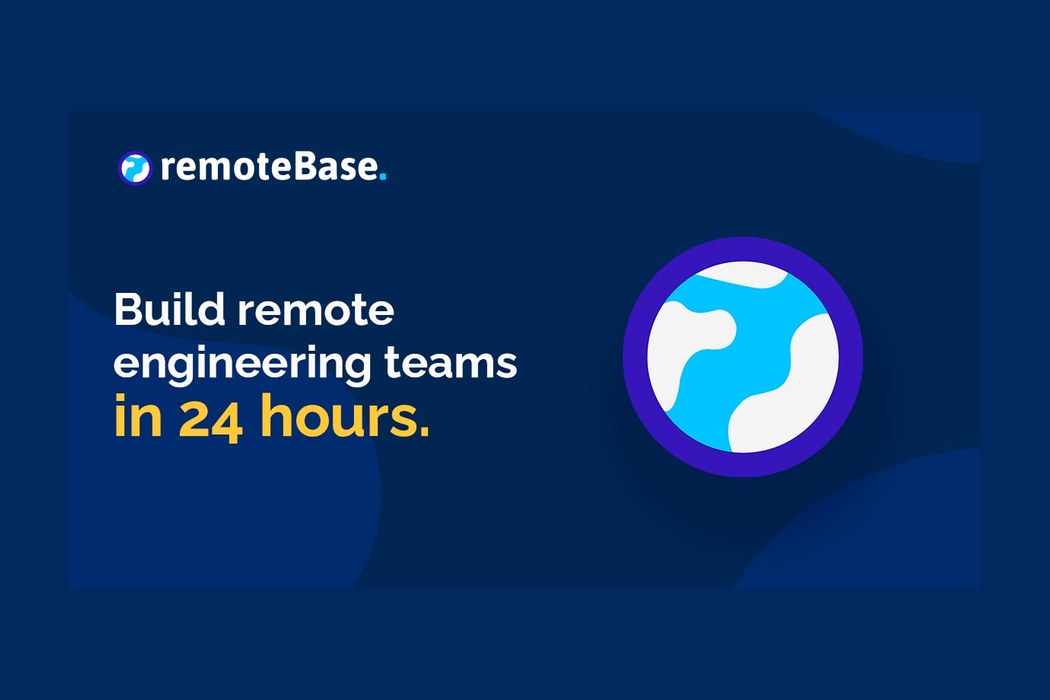 remoteBase.

Build remote engineering teams in 24 hours.